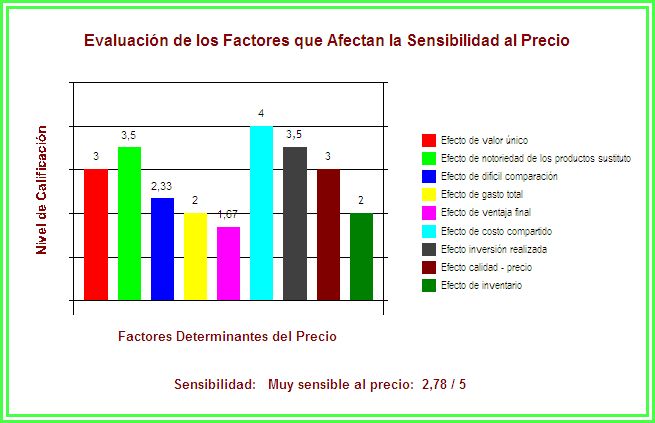 Evaluación de los Factores que Afectan la Sensibilidad al Precio

Nivel de Calificación

3
3,5
2,33
2
1,67
4
3,5
3
2

Efecto de valor único
Efecto de notoriedad de los productos sustituto
Efecto de difícil comparación
Efecto de gasto total
Efecto de ventaja final
Efecto de costo compartido
Efecto inversión realizada
Efecto calidad - precio
Efecto de inventario

Factores Determinantes del Precio

Sensibilidad: Muy sensible al precio: 2,78 / 5